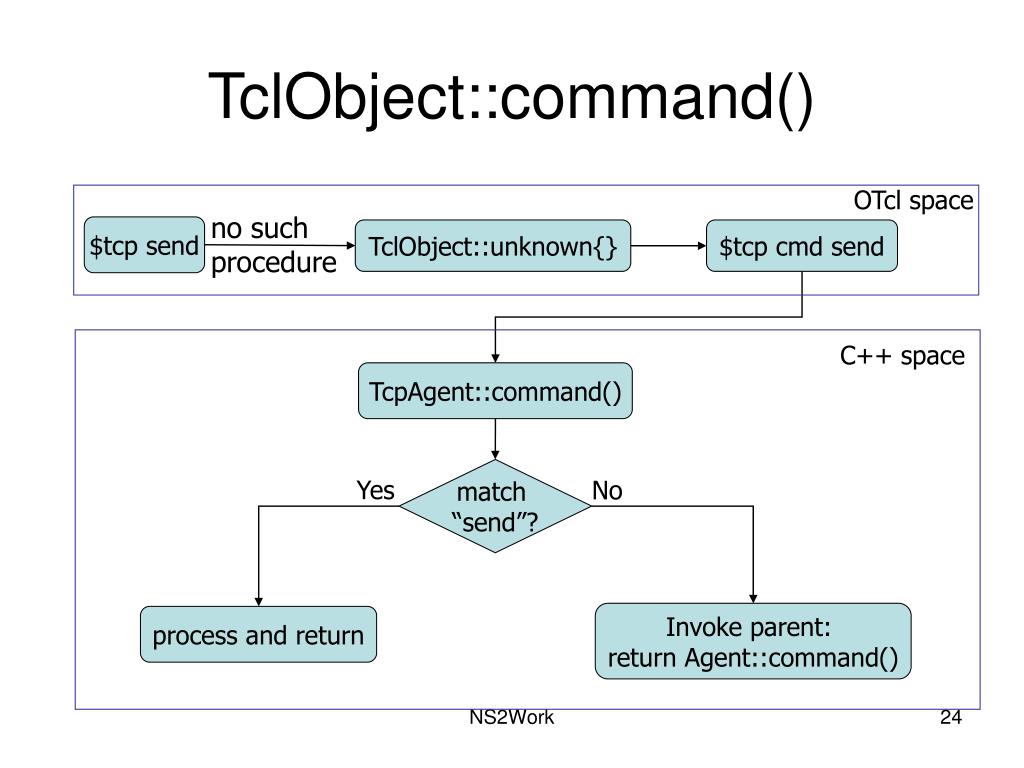 TclObject::command()

OTcl space

\$tcp send

no such procedure

TclObject::unknown{}

\$tcp cmd send

C++ space

TcpAgent::command()

match “send”?

Yes

No

process and return

Invoke parent:
return Agent::command()

NS2Work

24